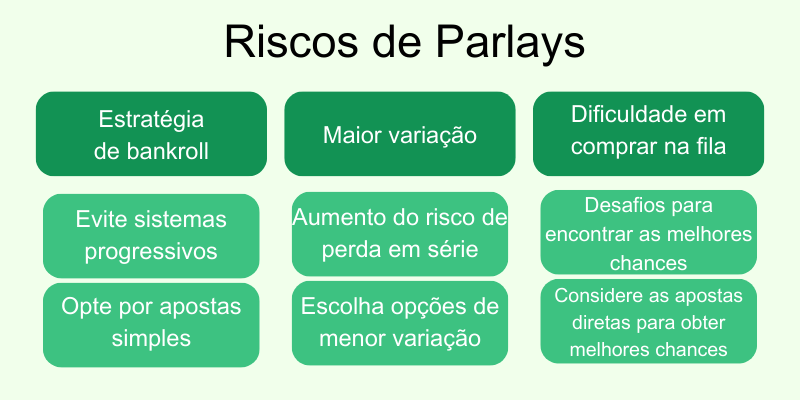 Riscos de Parlays

Estratégia de bankroll

Evite sistemas progressivos

Opte por apostas simples

Maior variação

Aumento do risco de perda em série

Escolha opções de menor variação

Dificuldade em comprar na fila

Desafios para encontrar as melhores chances

Considere as apostas diretas para obter melhores chances